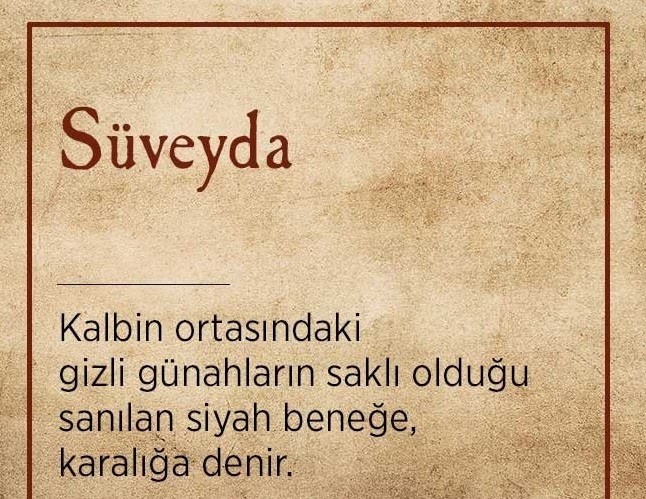 Süveyda

Kalbin ortasındaki gizli günahların saklı olduğu sanılan siyah beneğe, karalığa denir.